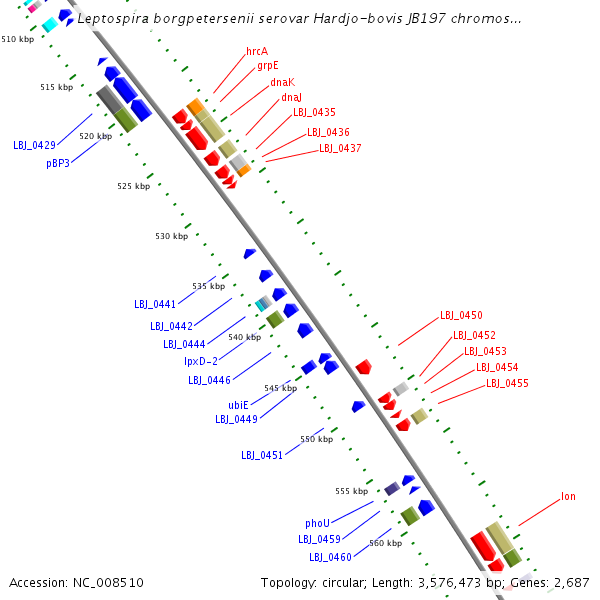 Leptospira borgpetersenii serovar Hardjo-bovis JB197 chromos...

510 kbp
515 kbp
520 kbp
525 kbp
530 kbp
535 kbp
540 kbp
545 kbp
550 kbp
555 kbp
560 kbp

hrcA
grpE
dnaK
dnaJ
LBJ_0435
LBJ_0436
LBJ_0437

LBJ_0429
pBP3

LBJ_0441
LBJ_0442
LBJ_0444
lpxD-2
LBJ_0446
ubiE
LBJ_0449
LBJ_0451

LBJ_0450
LBJ_0452
LBJ_0453
LBJ_0454
LBJ_0455

phoU
LBJ_0459
LBJ_0460

lon

Accession: NC_008510
Topology: circular; Length: 3,576,473 bp; Genes: 2,687